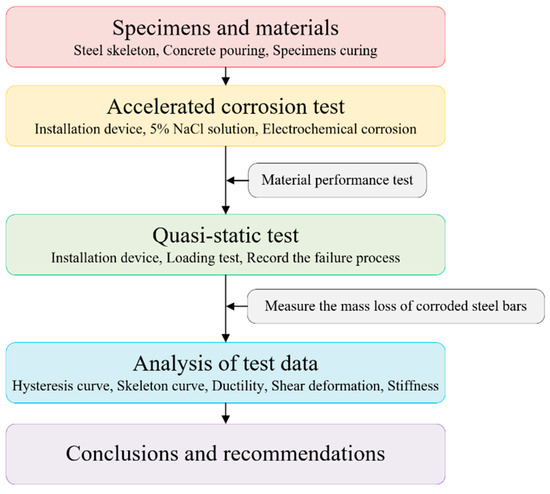 Specimens and materials
Steel skeleton, Concrete pouring, Specimens curing

Accelerated corrosion test
Installation device, 5% NaCl solution, Electrochemical corrosion

Material performance test

Quasi-static test
Installation device, Loading test, Record the failure process

Measure the mass loss of corroded steel bars

Analysis of test data
Hysteresis curve, Skeleton curve, Ductility, Shear deformation, Stiffness

Conclusions and recommendations